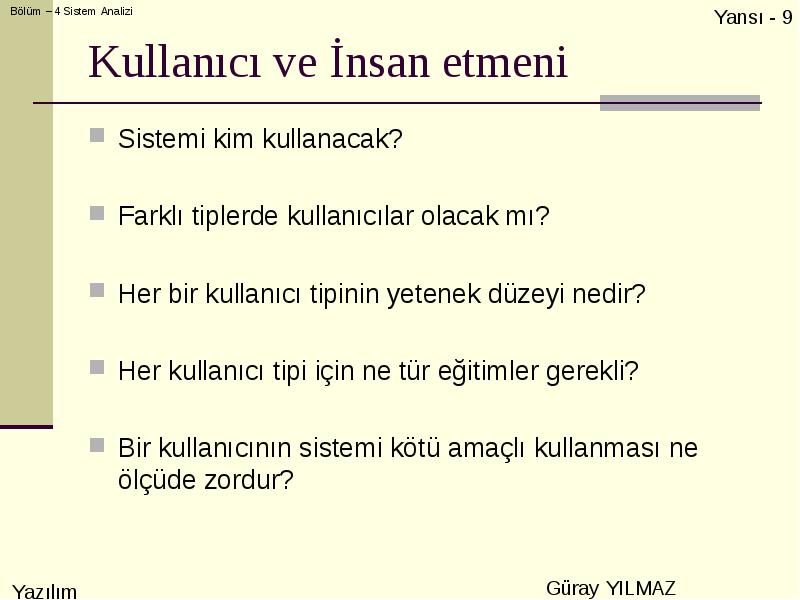 Bölüm – 4 Sistem Analizi

Yansı - 9

Kullanıcı ve İnsan etmeni

Sistemi kim kullanacak?

Farklı tiplerde kullanıcılar olacak mı?

Her bir kullanıcı tipinin yetenek düzeyi nedir?

Her kullanıcı tipi için ne tür eğitimler gerekli?

Bir kullanıcının sistemi kötü amaçlı kullanması ne ölçüde zordur?

Yazılım

Güray YILMAZ